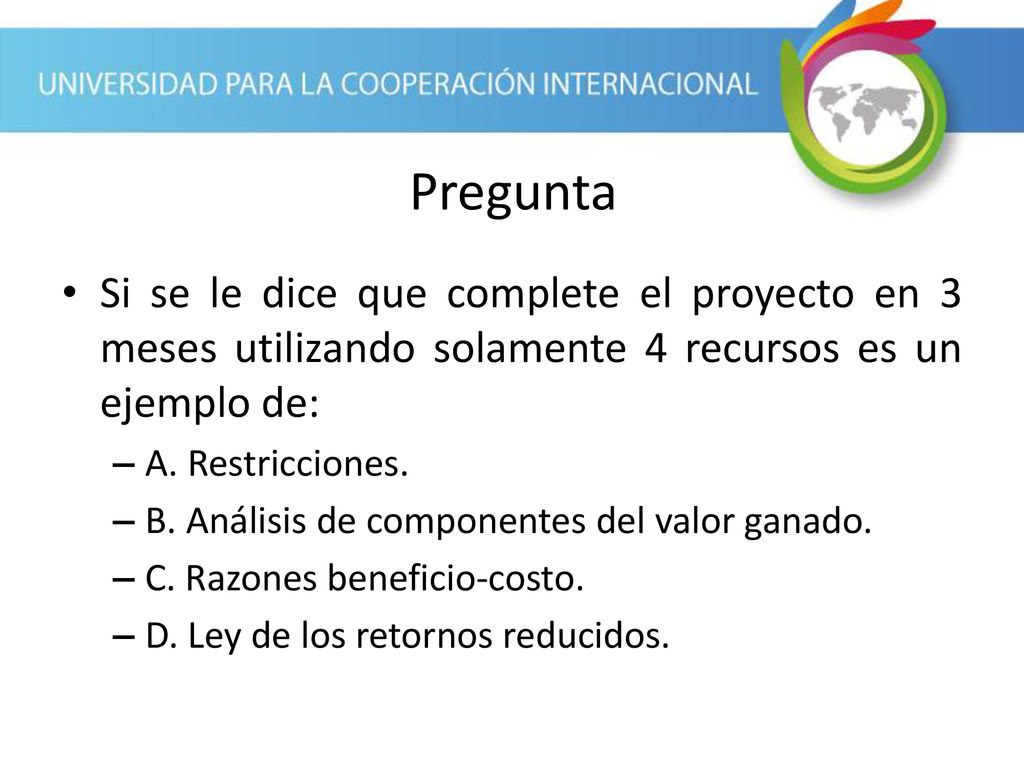 UNIVERSIDAD PARA LA COOPERACIÓN INTERNACIONAL

Pregunta

• Si se le dice que complete el proyecto en 3 meses utilizando solamente 4 recursos es un ejemplo de:
– A. Restricciones.
– B. Análisis de componentes del valor ganado.
– C. Razones beneficio-costo.
– D. Ley de los retornos reducidos.